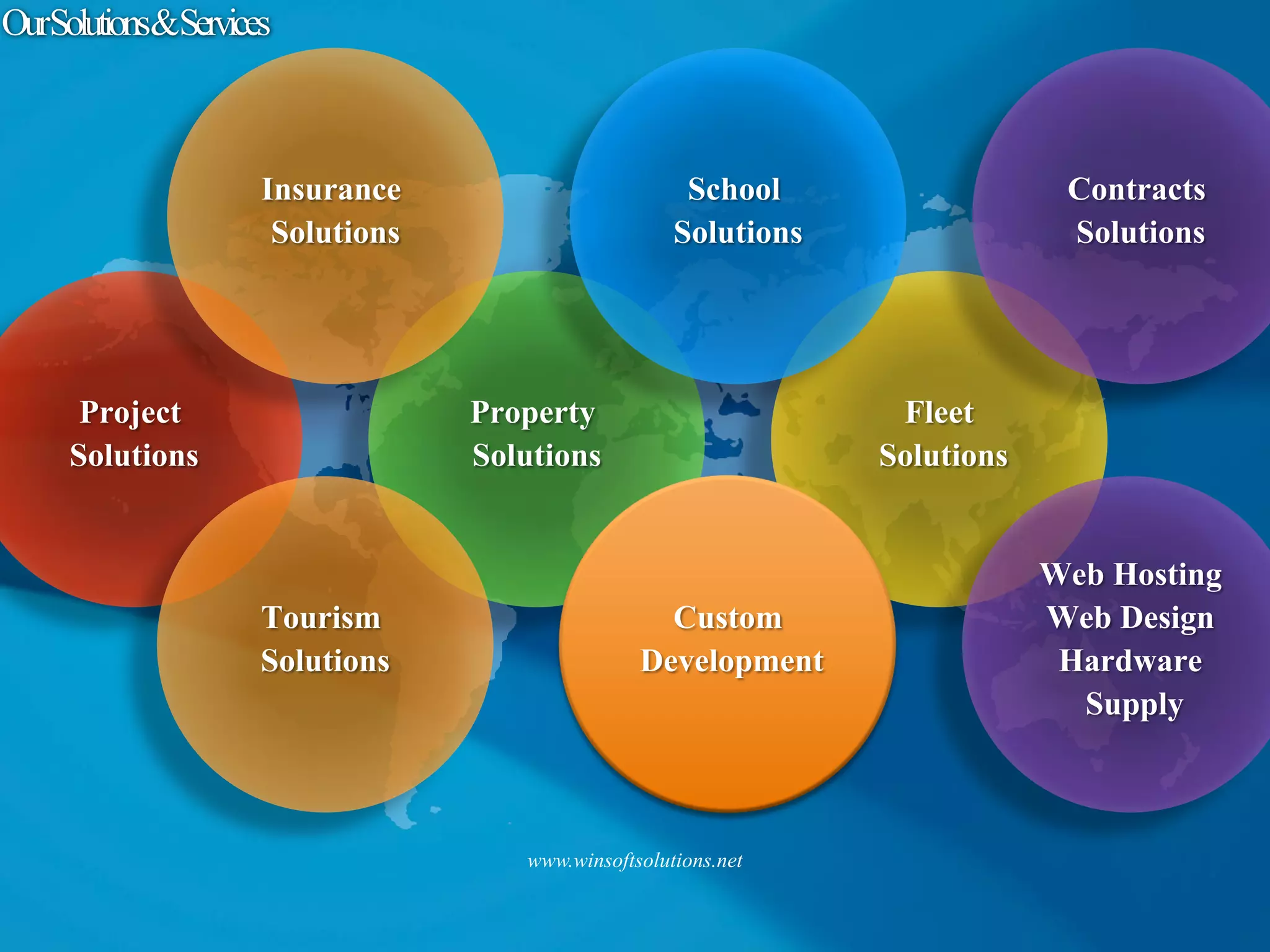 Our Solutions & Services

Insurance Solutions

School Solutions

Contracts Solutions

Project Solutions

Property Solutions

Fleet Solutions

Tourism Solutions

Custom Development

Web Hosting
Web Design
Hardware Supply

www.winsoftsolutions.net